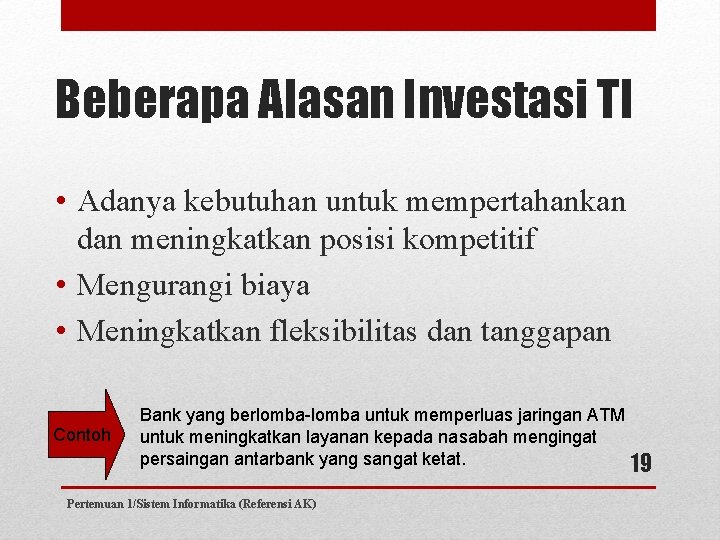 Beberapa Alasan Investasi TI

• Adanya kebutuhan untuk mempertahankan dan meningkatkan posisi kompetitif
• Mengurangi biaya
• Meningkatkan fleksibilitas dan tanggapan

Contoh

Bank yang berlomba-lomba untuk memperluas jaringan ATM untuk meningkatkan layanan kepada nasabah mengingat persaingan antarbank yang sangat ketat.

19

Pertemuan 1/Sistem Informatika (Referensi AK)